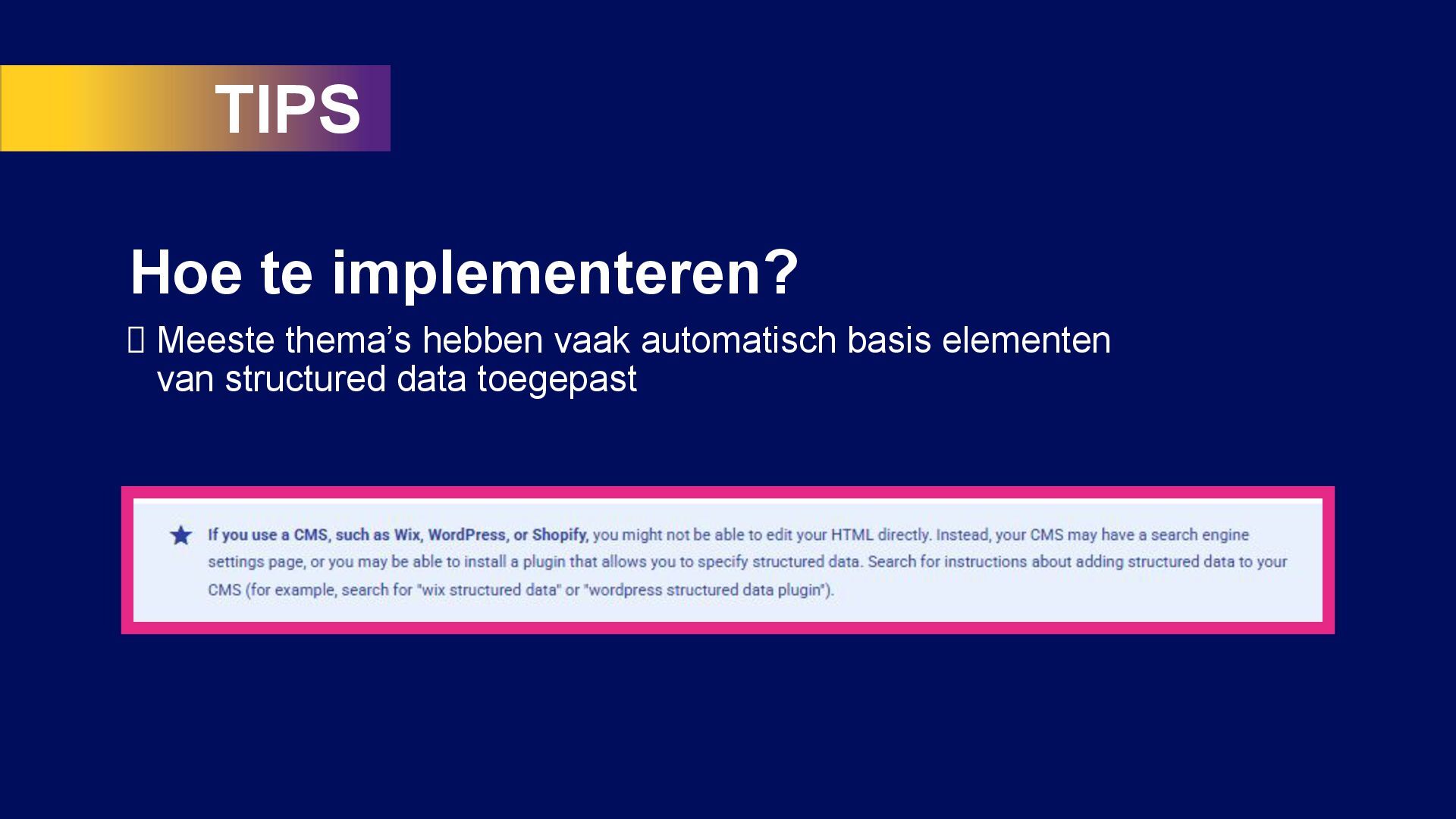 TIPS

Hoe te implementeren?

 Meeste thema’s hebben vaak automatisch basis elementen van structured data toegepast

If you use a CMS, such as Wix, WordPress, or Shopify, you might not be able to edit your HTML directly. Instead, your CMS may have a search engine settings page, or you may be able to install a plugin that allows you to specify structured data. Search for instructions about adding structured data to your CMS (for example, search for "wix structured data" or "wordpress structured data plugin").